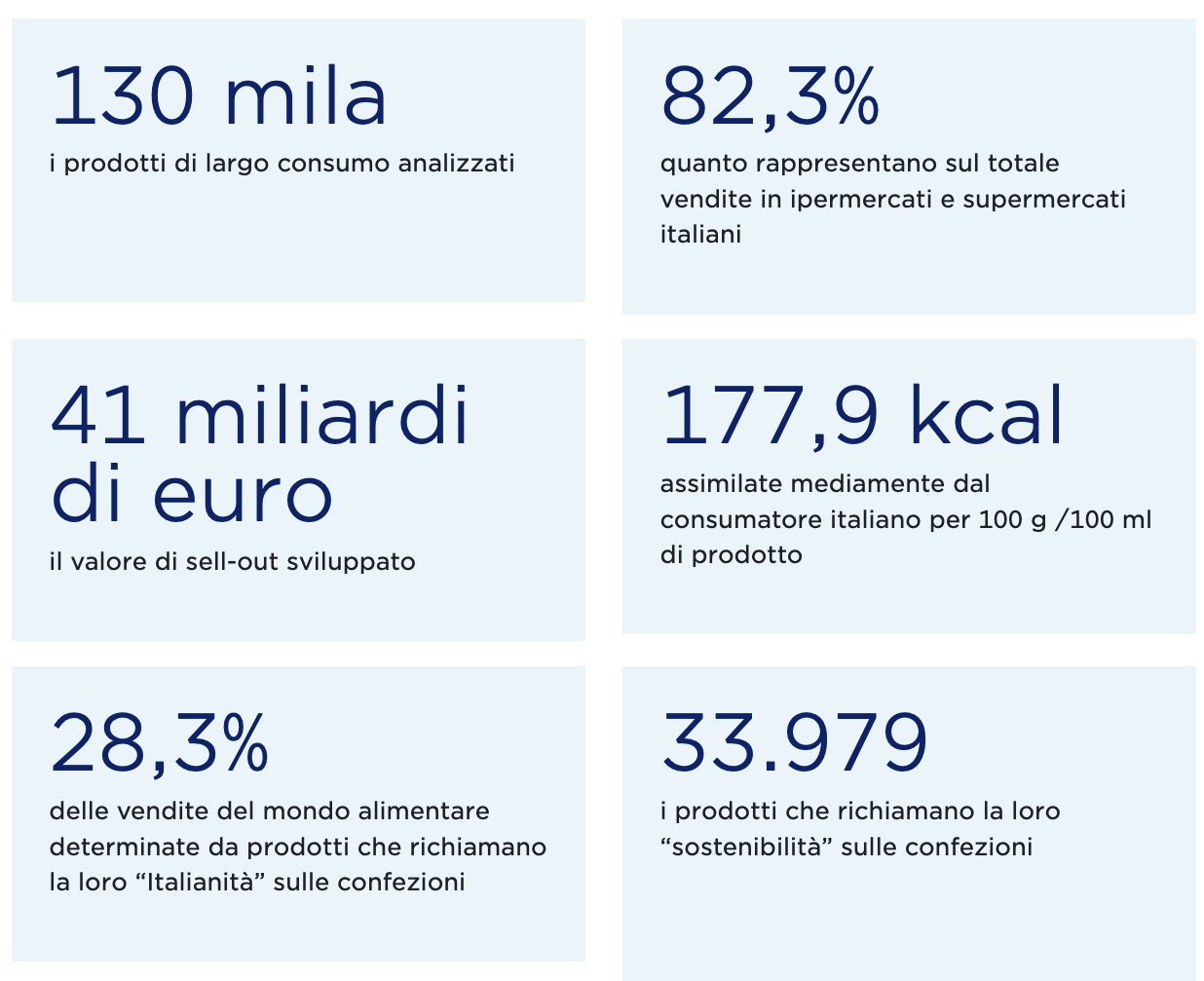 130 mila
i prodotti di largo consumo analizzati

82,3%
quanto rappresentano sul totale vendite in ipermercati e supermercati italiani

41 miliardi di euro
il valore di sell-out sviluppato

177,9 kcal
assimilate mediamente dal consumatore italiano per 100 g /100 ml di prodotto

28,3%
delle vendite del mondo alimentare determinate da prodotti che richiamano la loro “Italianità” sulle confezioni

33.979
i prodotti che richiamano la loro “sostenibilità” sulle confezioni